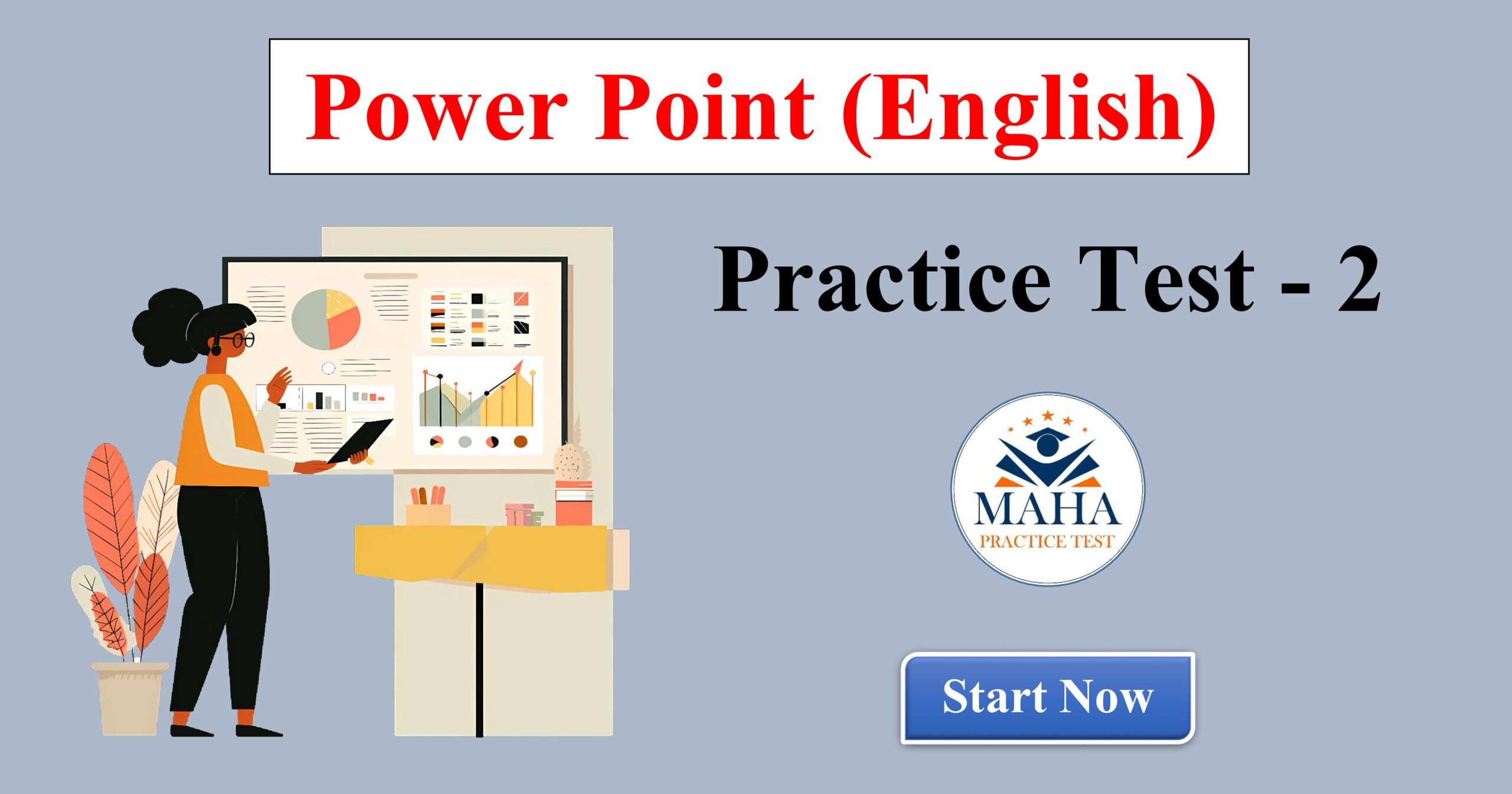 Power Point (English)

Practice Test - 2

MAHA
PRACTICE TEST

Start Now